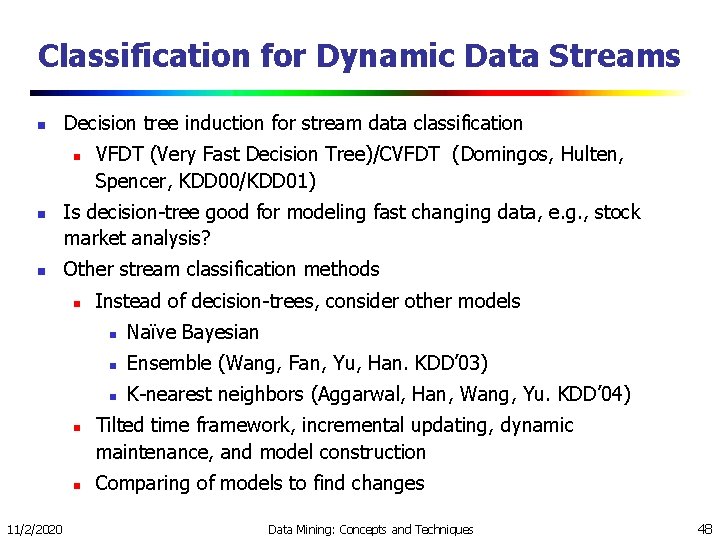 Classification for Dynamic Data Streams

- Decision tree induction for stream data classification
  - VFDT (Very Fast Decision Tree)/CVFDT (Domingos, Hulten, Spencer, KDD00/KDD01)
- Is decision-tree good for modeling fast changing data, e.g., stock market analysis?
- Other stream classification methods
  - Instead of decision-trees, consider other models
    - Naïve Bayesian
    - Ensemble (Wang, Fan, Yu, Han. KDD'03)
    - K-nearest neighbors (Aggarwal, Han, Wang, Yu. KDD'04)
  - Tilted time framework, incremental updating, dynamic maintenance, and model construction
  - Comparing of models to find changes

11/2/2020 Data Mining: Concepts and Techniques 48